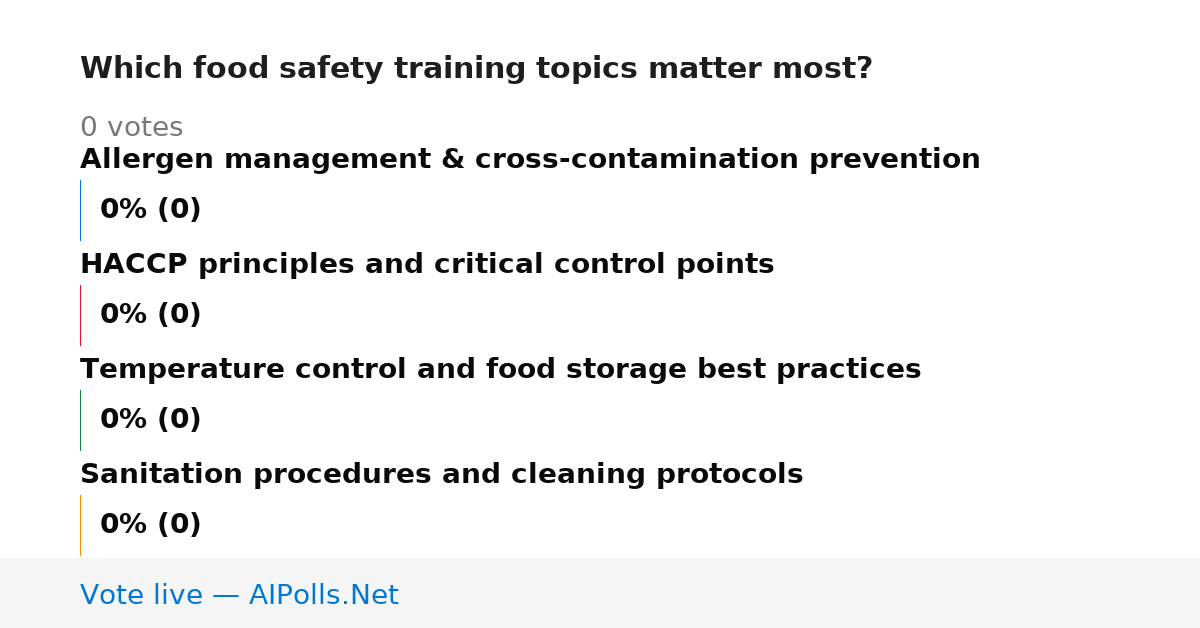 Which food safety training topics matter most?

0 votes

Allergen management & cross-contamination prevention

0% (0)

HACCP principles and critical control points

0% (0)

Temperature control and food storage best practices

0% (0)

Sanitation procedures and cleaning protocols

0% (0)

Vote live — AIPolls.Net